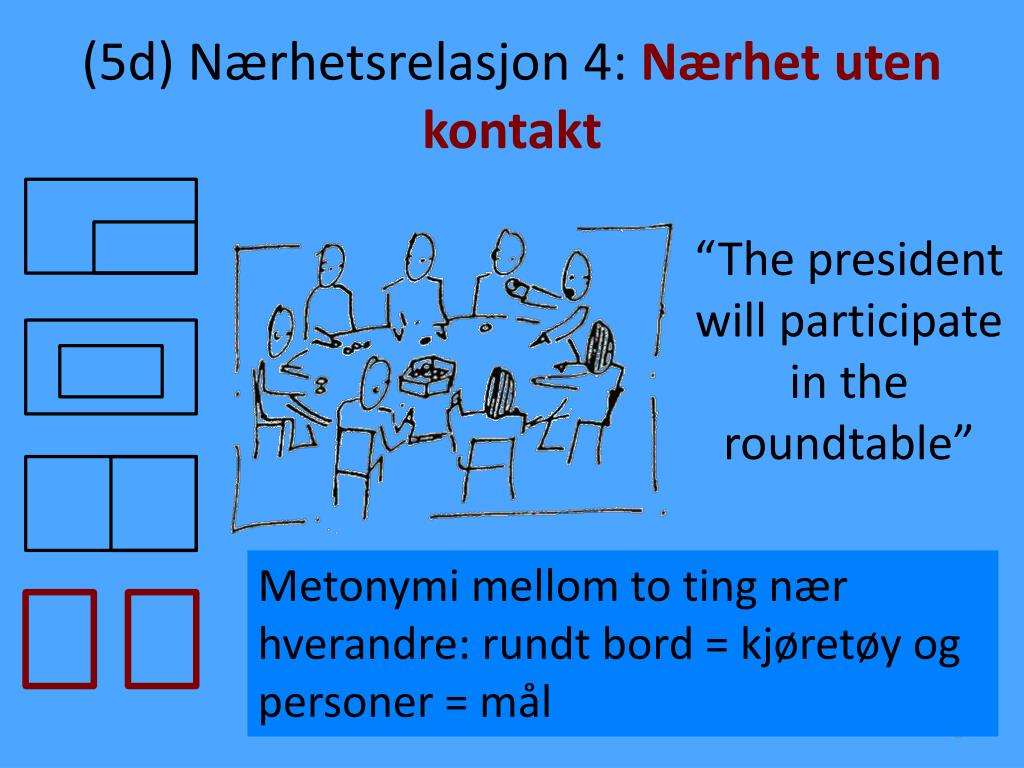 (5d) Nærhetsrelasjon 4: Nærhet uten kontakt

“The president will participate in the roundtable”

Metonymi mellom to ting nær hverandre: rundt bord = kjøretøy og personer = mål